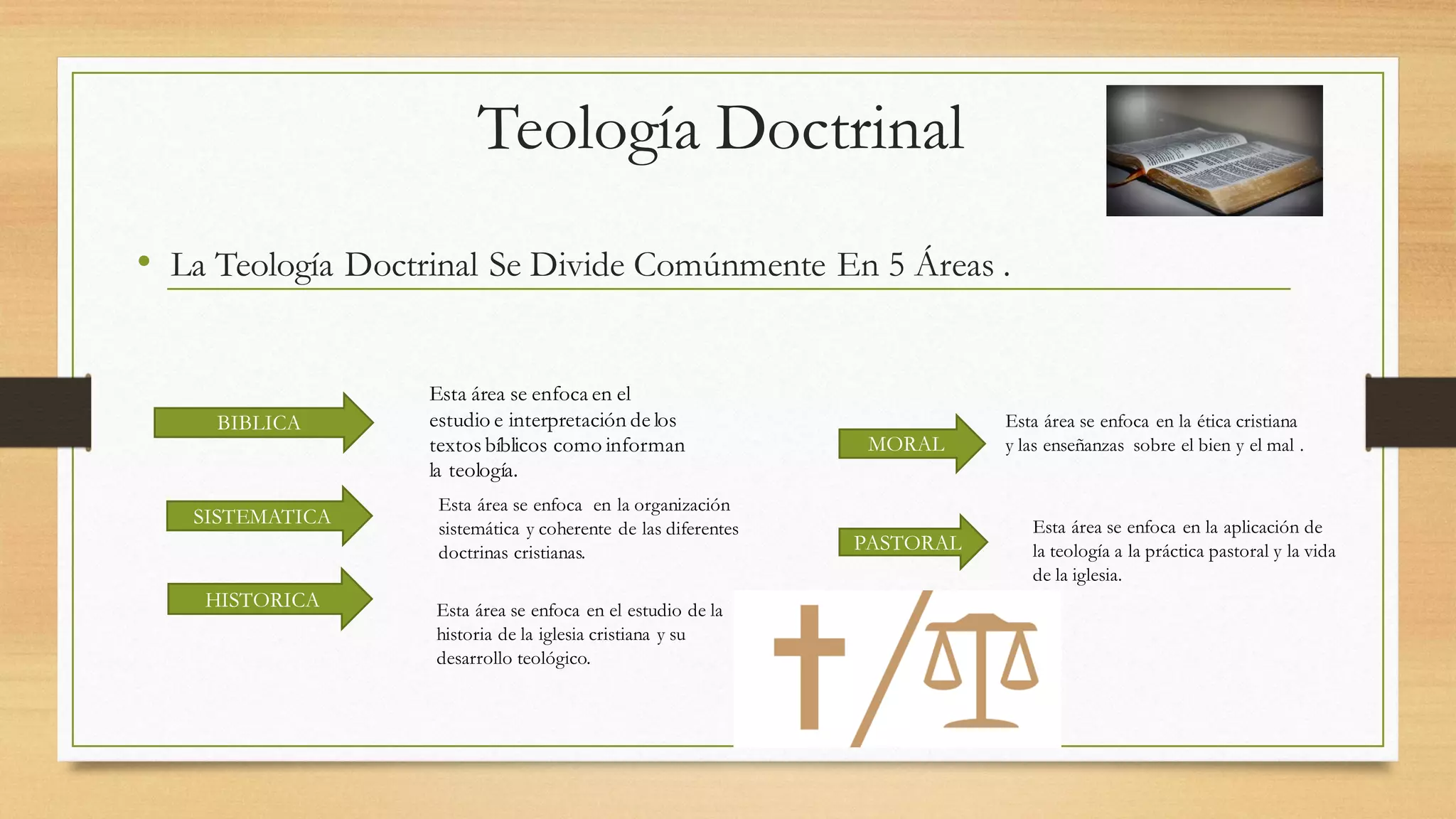 Teología Doctrinal

• La Teología Doctrinal Se Divide Comúnmente En 5 Áreas .

BIBLICA

Esta área se enfoca en el estudio e interpretación de los textos bíblicos como informan la teología.

SISTEMATICA

Esta área se enfoca en la organización sistemática y coherente de las diferentes doctrinas cristianas.

HISTORICA

Esta área se enfoca en el estudio de la historia de la iglesia cristiana y su desarrollo teológico.

MORAL

Esta área se enfoca en la ética cristiana y las enseñanzas sobre el bien y el mal .

PASTORAL

Esta área se enfoca en la aplicación de la teología a la práctica pastoral y la vida de la iglesia.